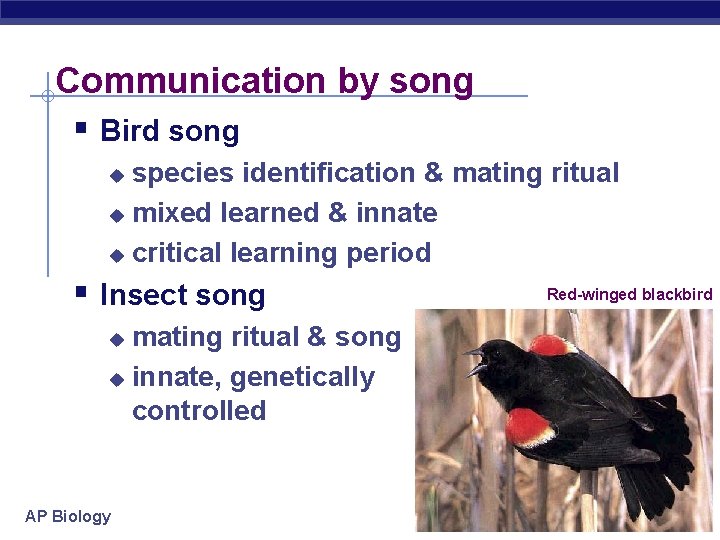 Communication by song

- Bird song
  - species identification & mating ritual
  - mixed learned & innate
  - critical learning period
- Insect song
  - mating ritual & song
  - innate, genetically controlled

Red-winged blackbird

AP Biology